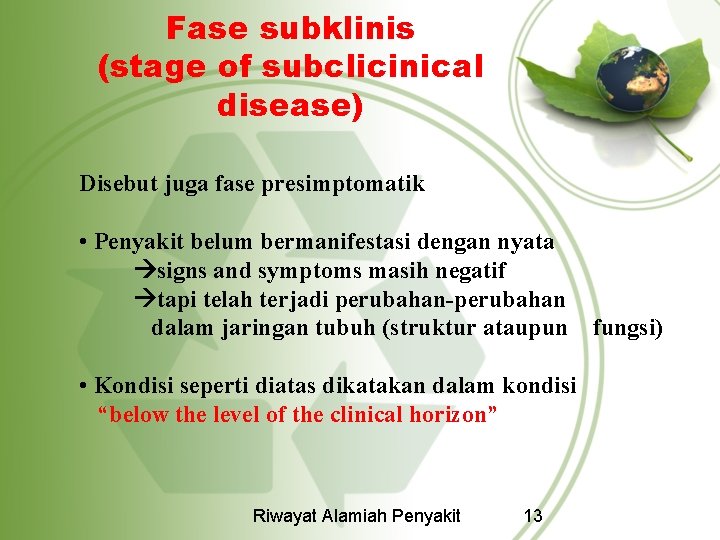 Fase subklinis (stage of subclicinical disease)

Disebut juga fase presimptomatik

• Penyakit belum bermanifestasi dengan nyata
→signs and symptoms masih negatif
→tapi telah terjadi perubahan-perubahan dalam jaringan tubuh (struktur ataupun fungsi)

• Kondisi seperti diatas dikatakan dalam kondisi "below the level of the clinical horizon"

Riwayat Alamiah Penyakit 13